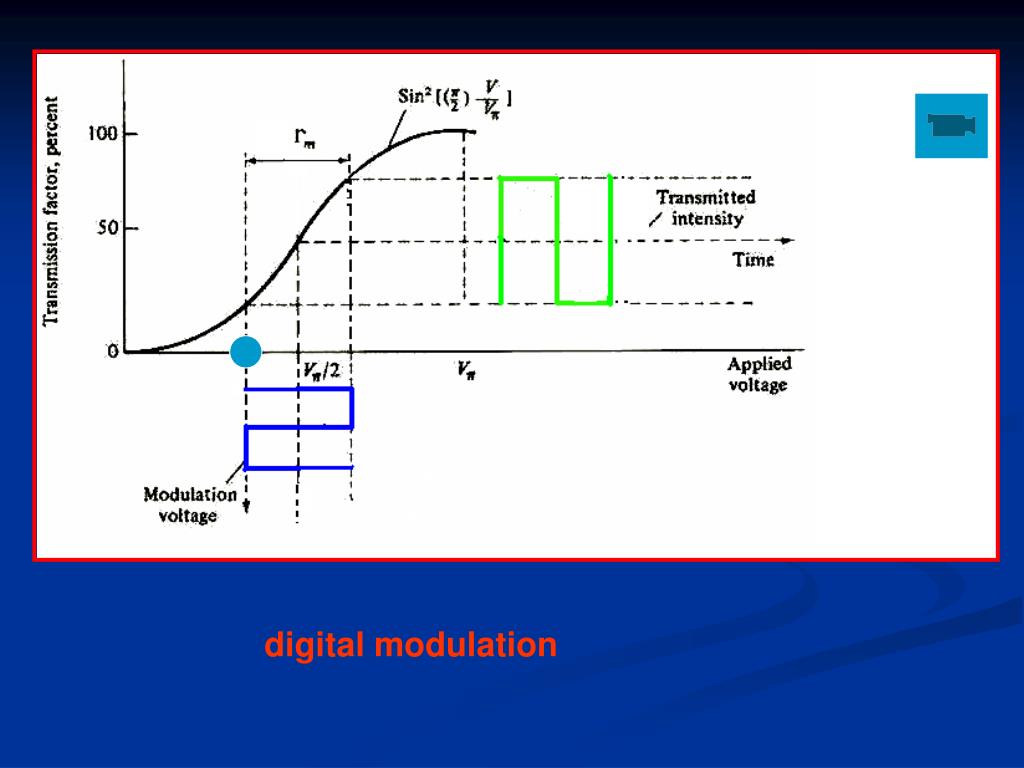 Transmission factor, percent

100

50

0

$\Gamma_m$

$\text{Sin}^2[(\frac{\pi}{2})\frac{V}{V_\pi}]$

Transmitted intensity

Time

$V_\pi/2$

$V_\pi$

Applied voltage

Modulation voltage

digital modulation